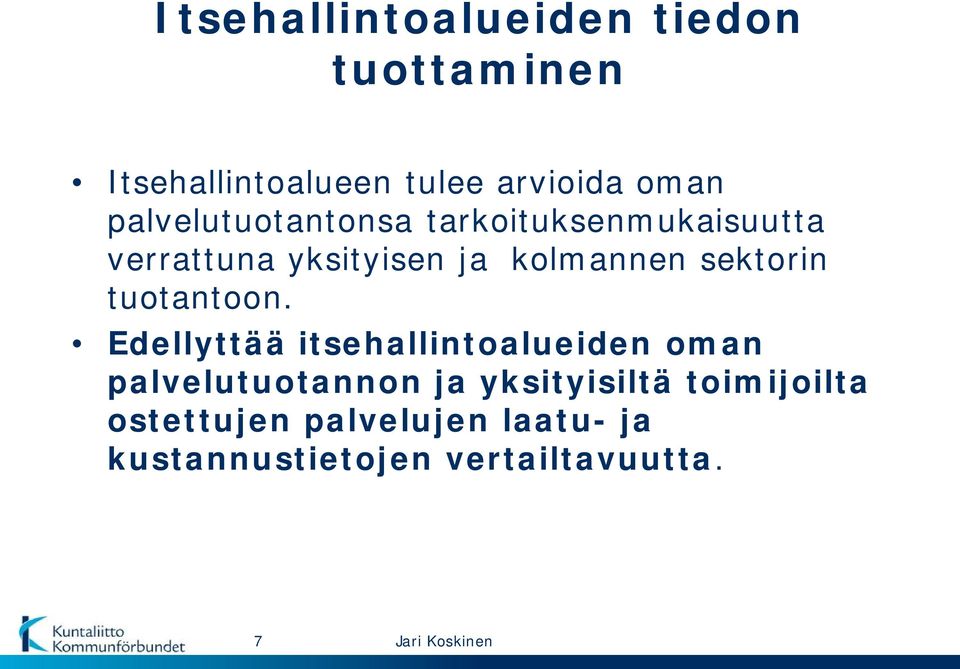 Itsehallintoalueiden tiedon tuottaminen

• Itsehallintoalueen tulee arvioida oman palvelutuotantonsa tarkoituksenmukaisuutta verrattuna yksityisen ja kolmannen sektorin tuotantoon.

• Edellyttää itsehallintoalueiden oman palvelutuotannon ja yksityisiltä toimijoilta ostettujen palvelujen laatu- ja kustannustietojen vertailtavuutta.

Kuntaliitto Kommunförbundet

7

Jari Koskinen